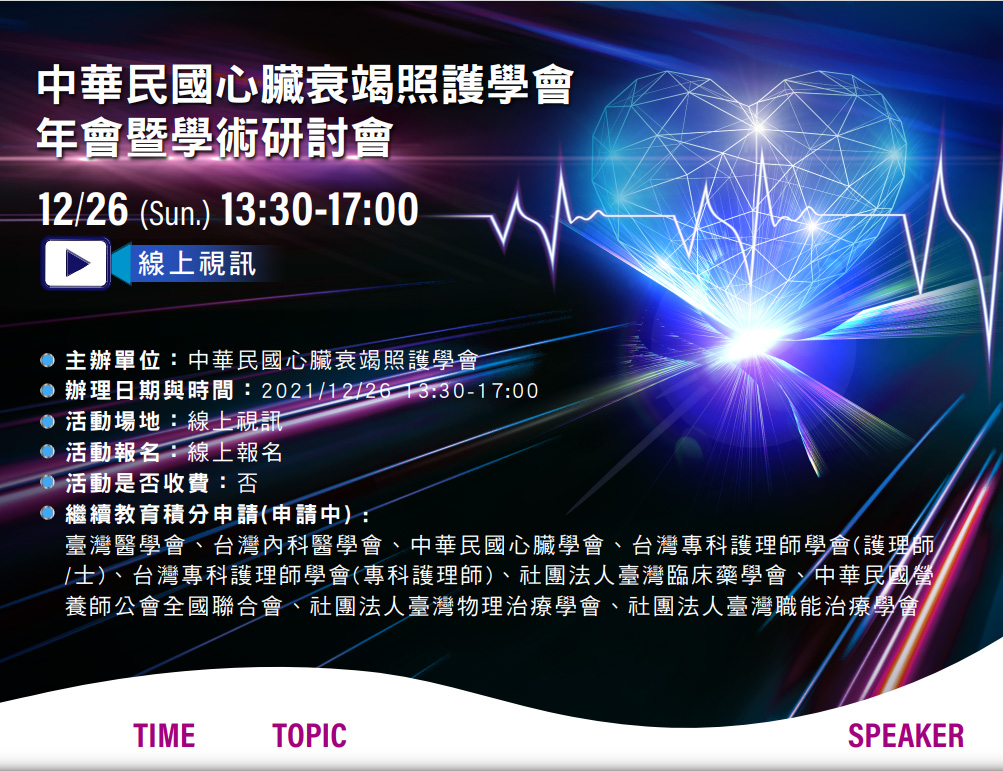 中華民國心臟衰竭照護學會
年會暨學術研討會

12/26 (Sun.) 13:30-17:00

線上視訊

主辦單位：中華民國心臟衰竭照護學會
辦理日期與時間：2021/12/26 13:30-17:00
活動場地：線上視訊
活動報名：線上報名
活動是否收費：否
繼續教育積分申請(申請中)：
臺灣醫學會、台灣內科醫學會、中華民國心臟學會、台灣專科護理師學會(護理師/士)、台灣專科護理師學會(專科護理師)、社團法人臺灣臨床藥學會、中華民國營養師公會全國聯合會、社團法人臺灣物理治療學會、社團法人臺灣職能治療學會

TIME TOPIC SPEAKER